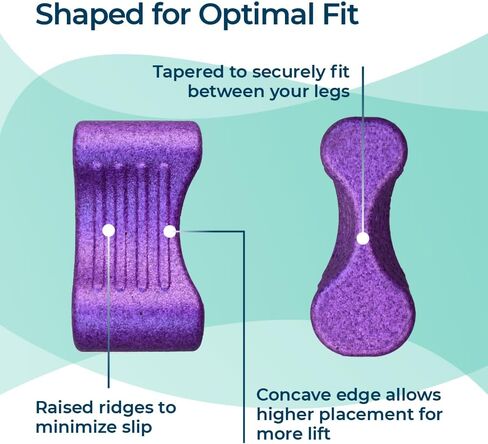 Shaped for Optimal Fit

Tapered to securely fit between your legs

Raised ridges to minimize slip

Concave edge allows higher placement for more lift